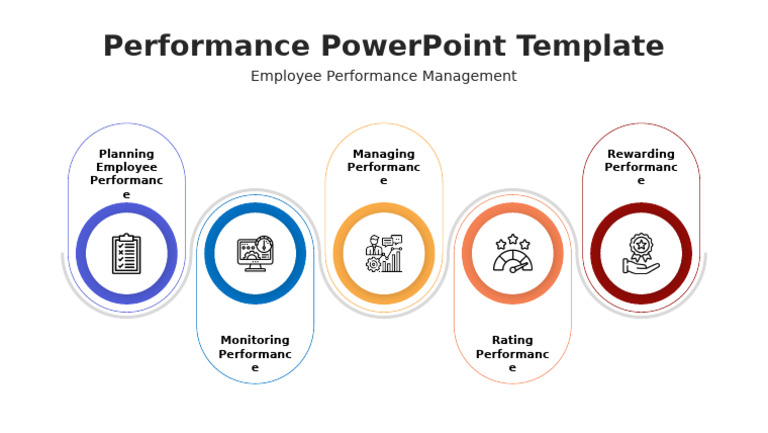 Performance PowerPoint Template

Employee Performance Management

Planning Employee Performance

Monitoring Performance

Managing Performance

Rating Performance

Rewarding Performance